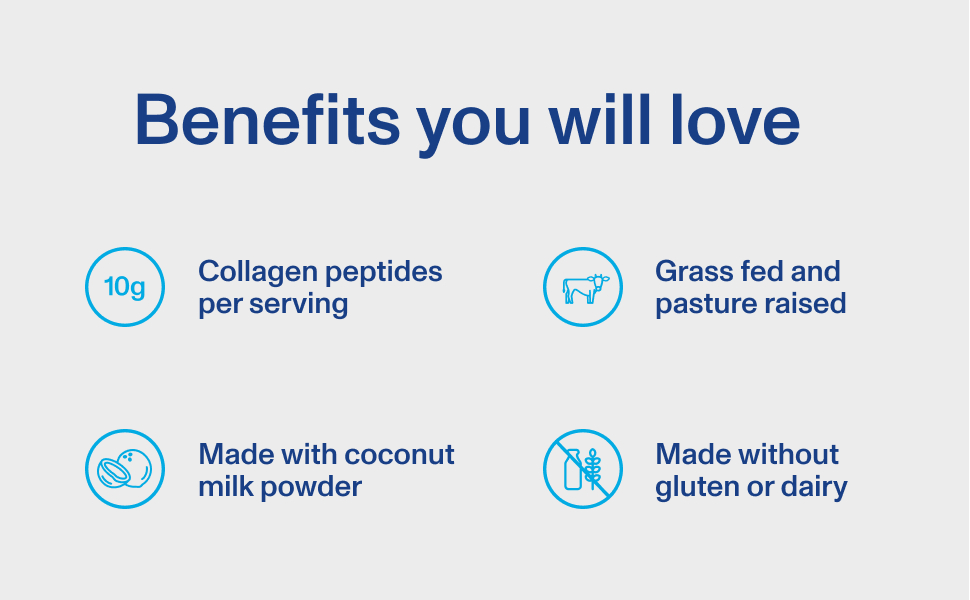 Benefits you will love

10g

Collagen peptides per serving

Grass fed and pasture raised

Made with coconut milk powder

Made without gluten or dairy